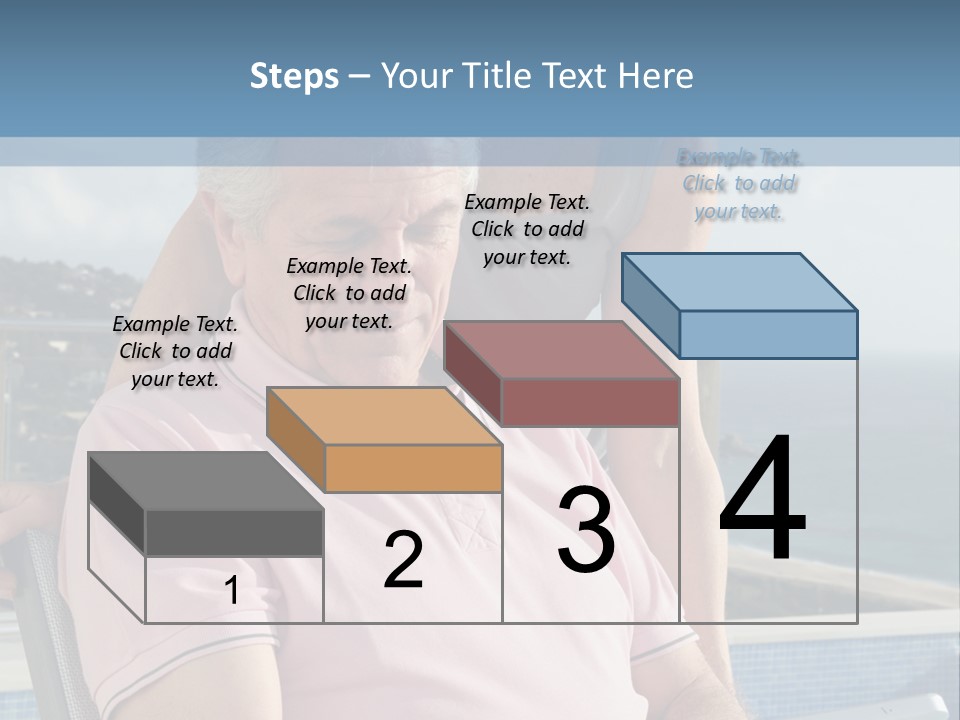 Steps – Your Title Text Here

Example Text. Click to add your text.

Example Text. Click to add your text.

Example Text. Click to add your text.

Example Text. Click to add your text.

1

2

3

4